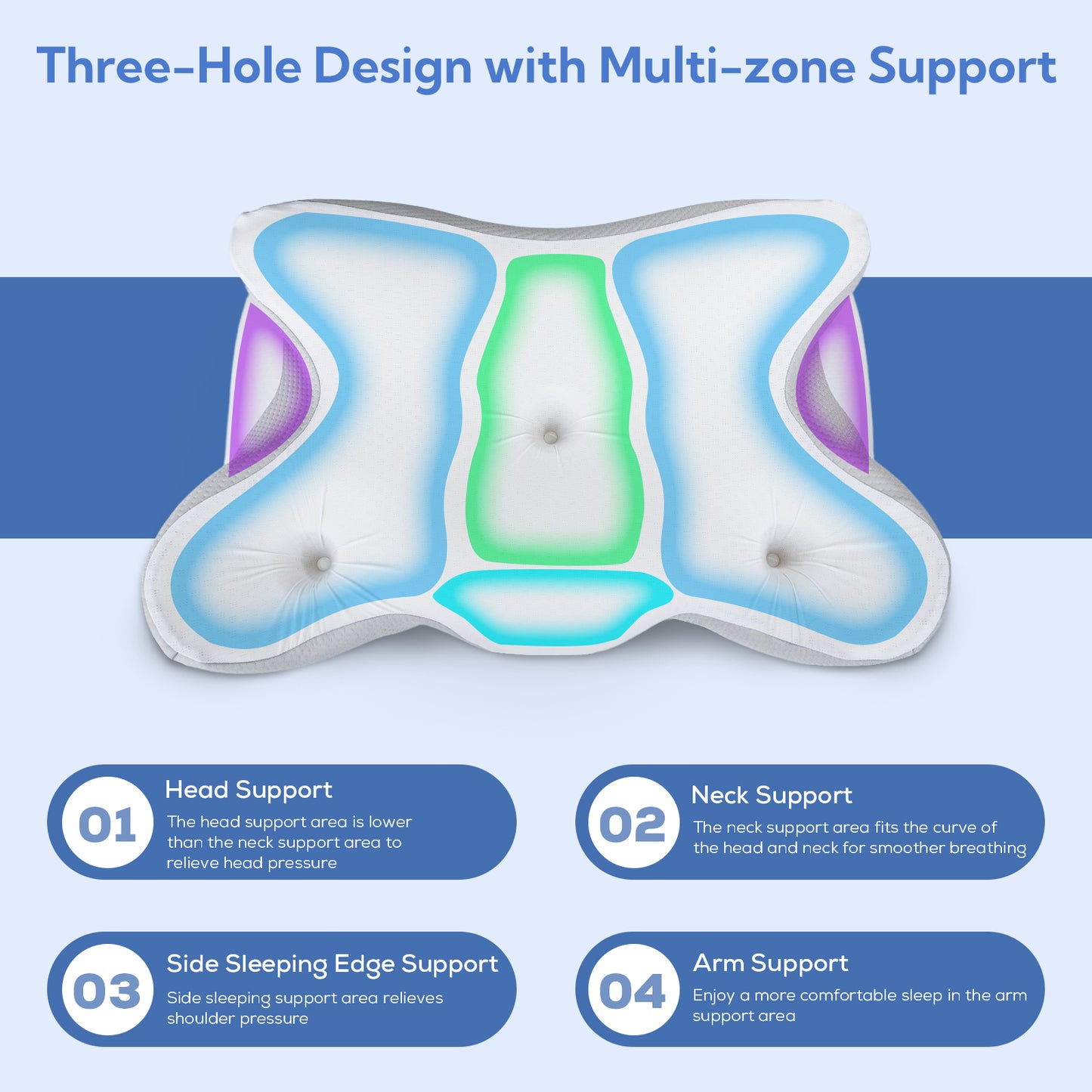 Three-Hole Design with Multi-zone Support

01
Head Support
The head support area is lower than the neck support area to relieve head pressure

02
Neck Support
The neck support area fits the curve of the head and neck for smoother breathing

03
Side Sleeping Edge Support
Side sleeping support area relieves shoulder pressure

04
Arm Support
Enjoy a more comfortable sleep in the arm support area